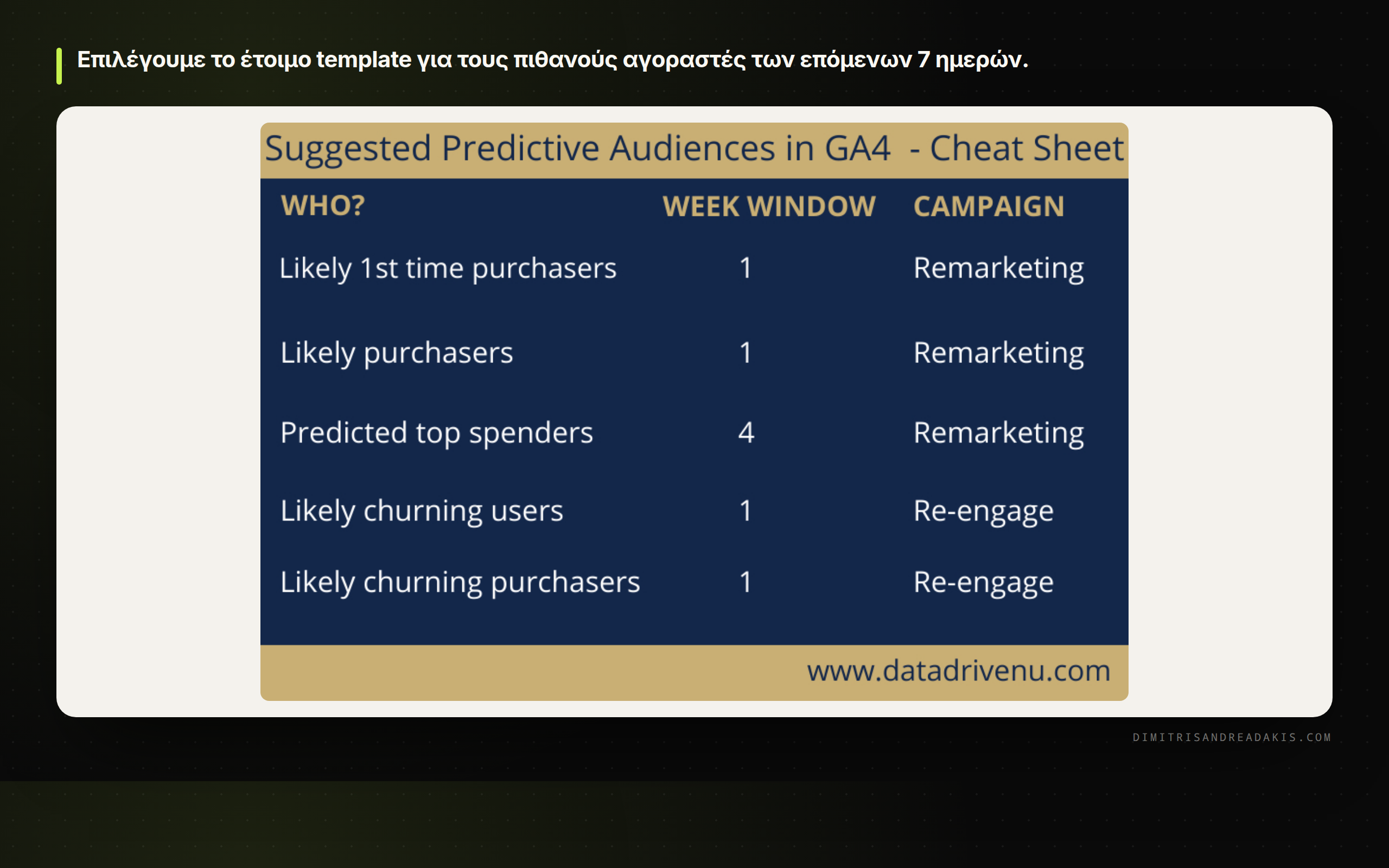 Επιλέγουμε το έτοιμο template για τους πιθανούς αγοραστές των επόμενων 7 ημερών.

Suggested Predictive Audiences in GA4 - Cheat Sheet

| WHO? | WEEK WINDOW | CAMPAIGN |
|---|---|---|
| Likely 1st time purchasers | 1 | Remarketing |
| Likely purchasers | 1 | Remarketing |
| Predicted top spenders | 4 | Remarketing |
| Likely churning users | 1 | Re-engage |
| Likely churning purchasers | 1 | Re-engage |

www.datadrivenu.com

DIMITRISANDREADAKIS.COM